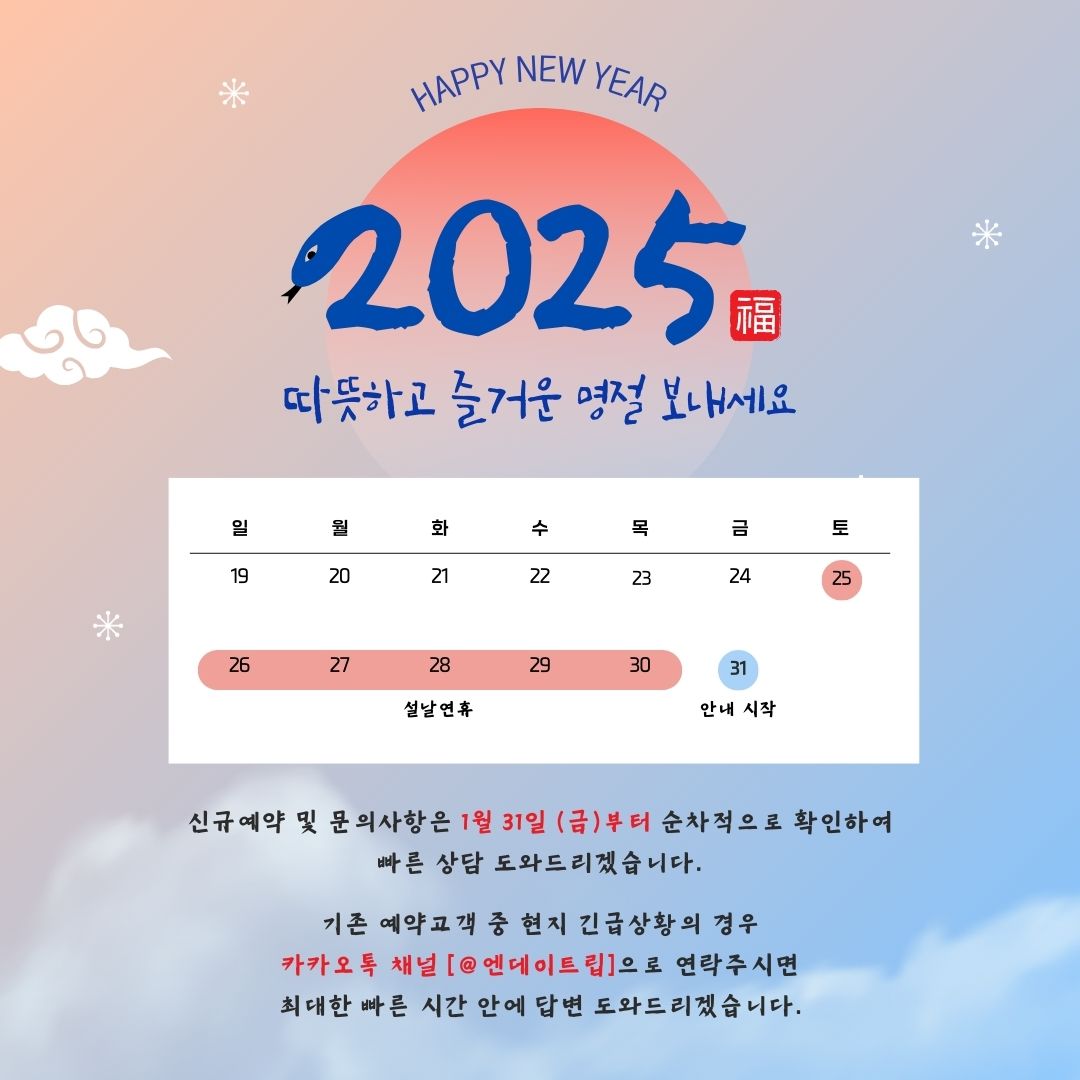 HAPPY NEW YEAR

2025

福

따뜻하고 즐거운 명절 보내세요

| 일 | 월 | 화 | 수 | 목 | 금 | 토 |
|---|---|---|---|---|---|---|
| 19 | 20 | 21 | 22 | 23 | 24 | 25 |
| 26 | 27 | 28 | 29 | 30 | 31 | |

설날연휴

안내 시작

신규예약 및 문의사항은 1월 31일 (금)부터 순차적으로 확인하여 빠른 상담 도와드리겠습니다.

기존 예약고객 중 현지 긴급상황의 경우 카카오톡 채널 [@엔데이트립]으로 연락주시면 최대한 빠른 시간 안에 답변 도와드리겠습니다.